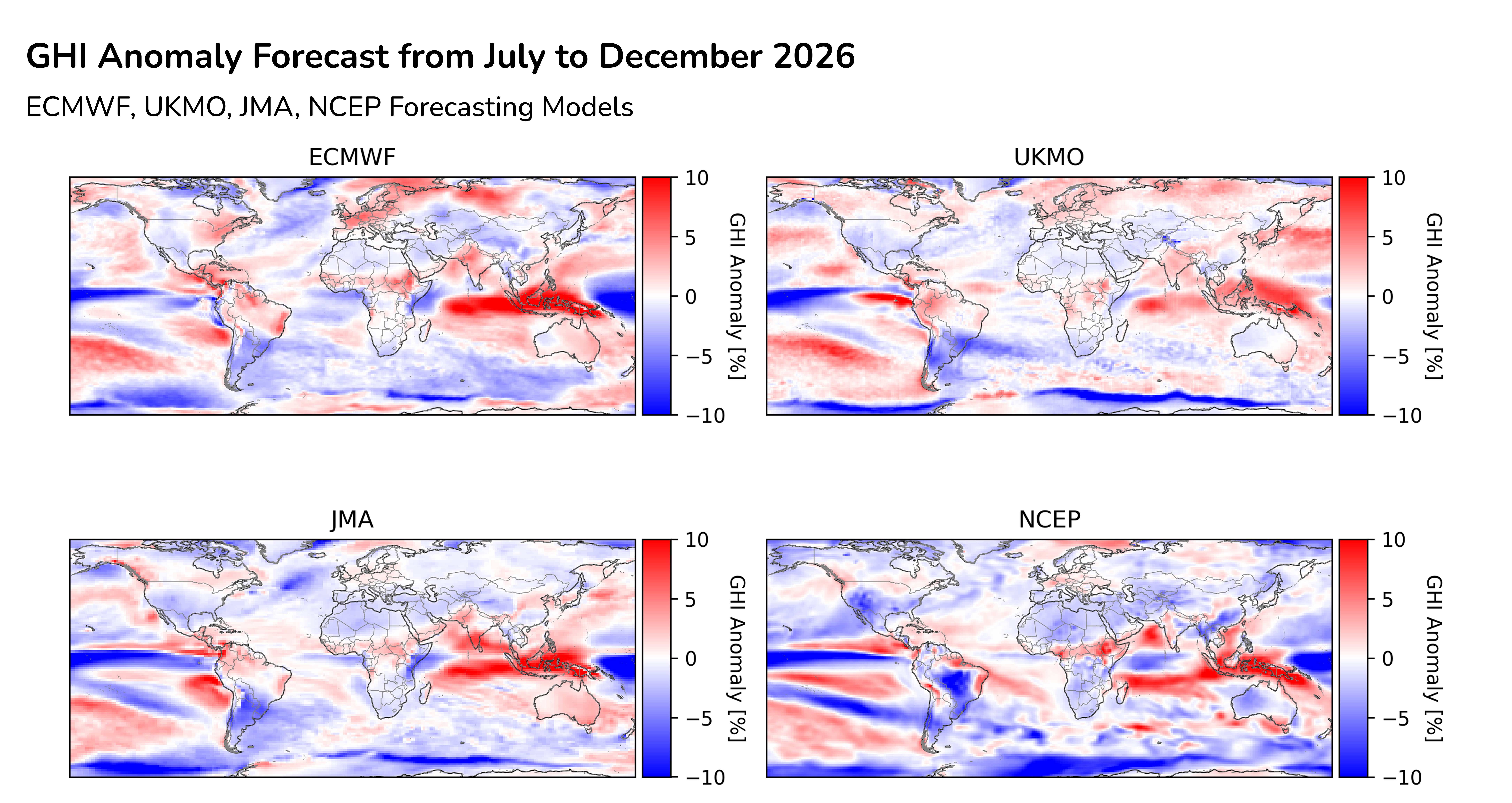 GHI Anomaly Forecast from July to December 2026

ECMWF, UKMO, JMA, NCEP Forecasting Models

ECMWF

10
5
0
−5
−10
GHI Anomaly [%]

UKMO

10
5
0
−5
−10
GHI Anomaly [%]

JMA

10
5
0
−5
−10
GHI Anomaly [%]

NCEP

10
5
0
−5
−10
GHI Anomaly [%]